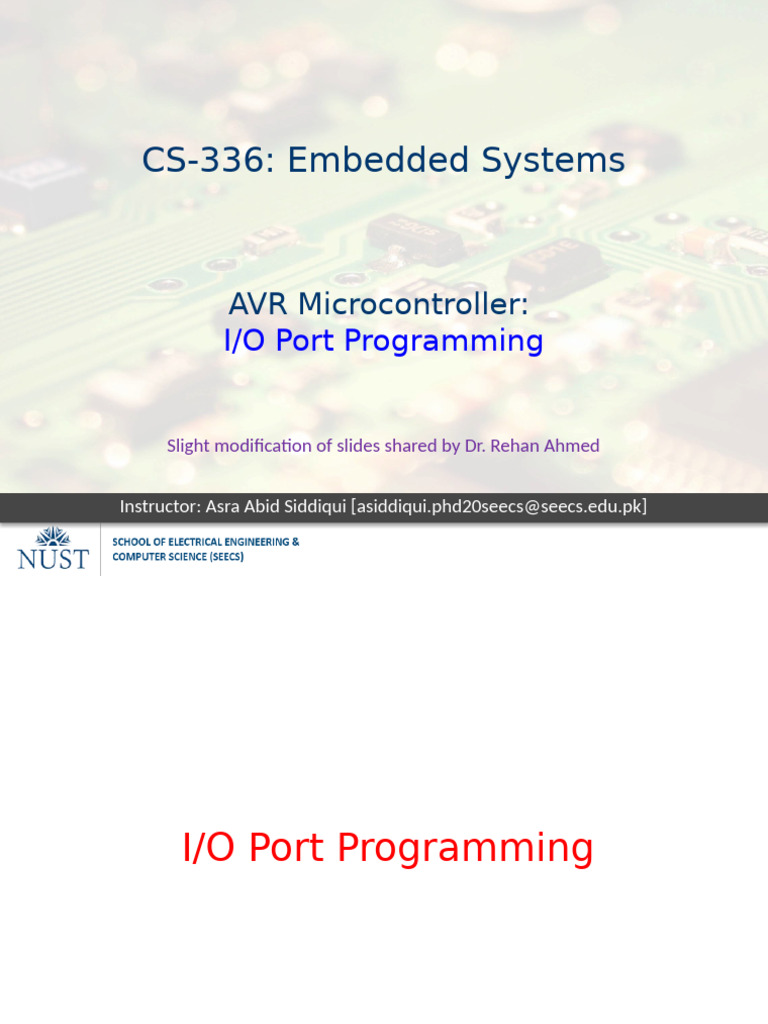 CS-336: Embedded Systems

AVR Microcontroller:
I/O Port Programming

Slight modification of slides shared by Dr. Rehan Ahmed

Instructor: Asra Abid Siddiqui [asiddiqui.phd20seecs@seecs.edu.pk]

NUST

SCHOOL OF ELECTRICAL ENGINEERING & COMPUTER SCIENCE (SEECS)

I/O Port Programming